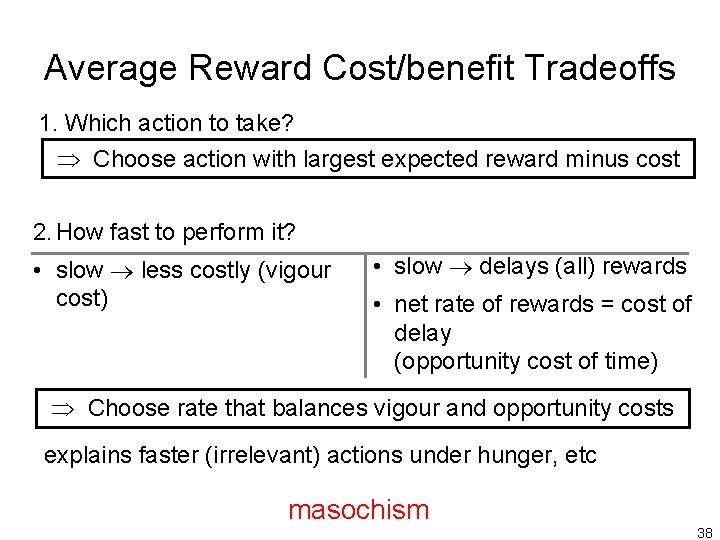 Average Reward Cost/benefit Tradeoffs

1. Which action to take?

$\Rightarrow$ Choose action with largest expected reward minus cost

2. How fast to perform it?

• slow $\rightarrow$ less costly (vigour cost)

• slow $\rightarrow$ delays (all) rewards

• net rate of rewards = cost of delay (opportunity cost of time)

$\Rightarrow$ Choose rate that balances vigour and opportunity costs

explains faster (irrelevant) actions under hunger, etc

masochism

38